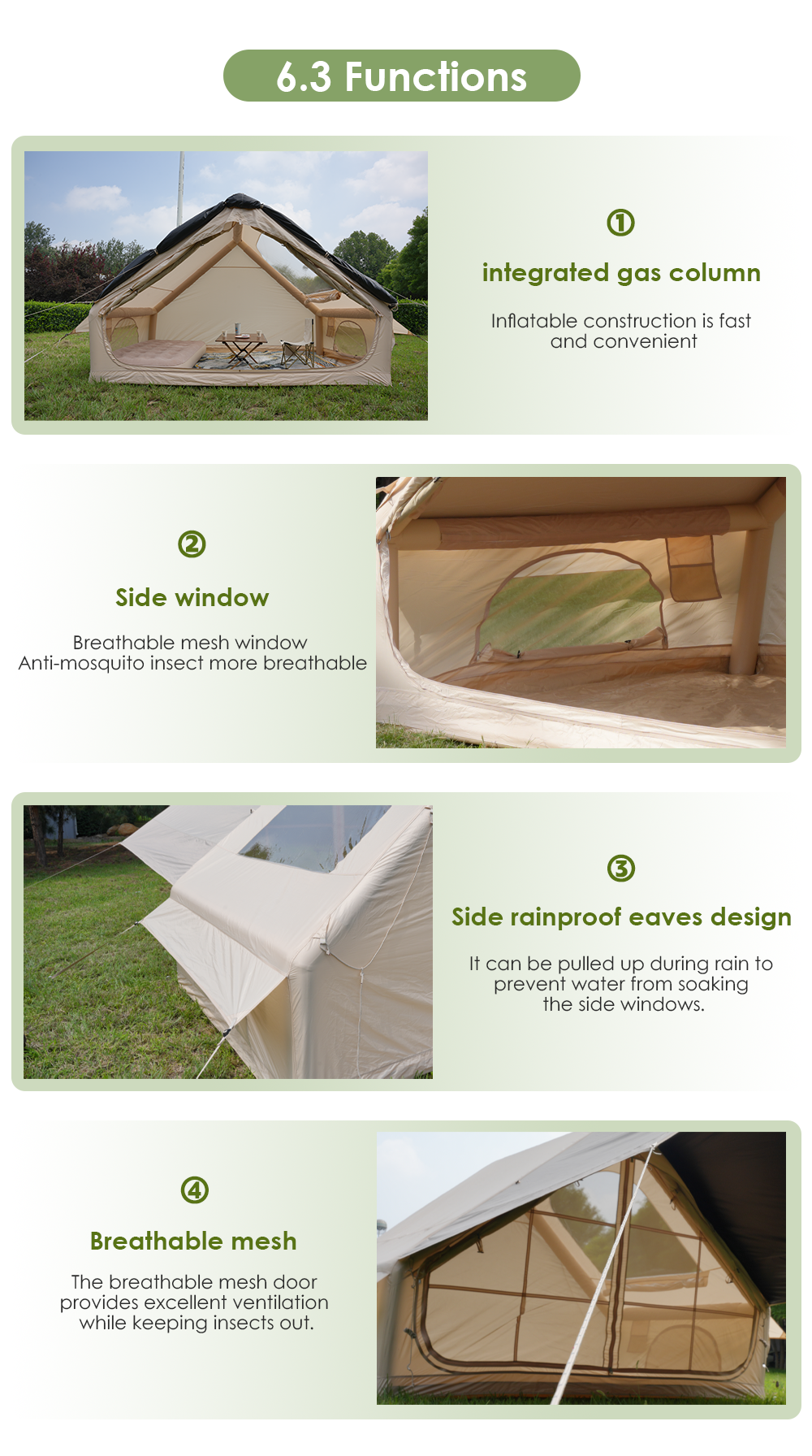 6.3 Functions

①

integrated gas column

Inflatable construction is fast and convenient

②

Side window

Breathable mesh window
Anti-mosquito insect more breathable

③

Side rainproof eaves design

It can be pulled up during rain to prevent water from soaking the side windows.

④

Breathable mesh

The breathable mesh door provides excellent ventilation while keeping insects out.